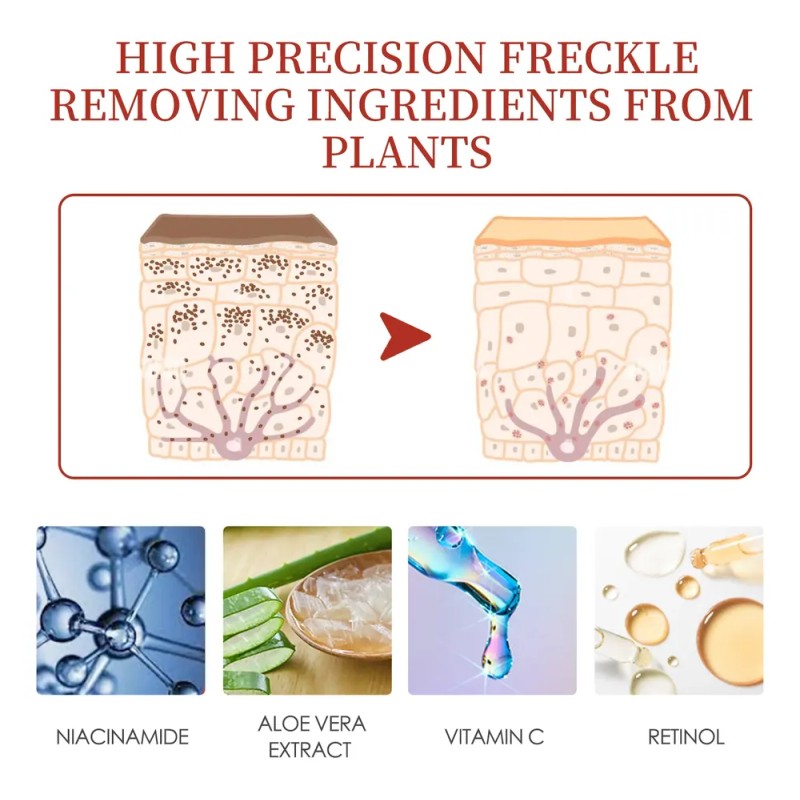 HIGH PRECISION FRECKLE REMOVING INGREDIENTS FROM PLANTS

NIACINAMIDE

ALOE VERA
EXTRACT

VITAMIN C

RETINOL